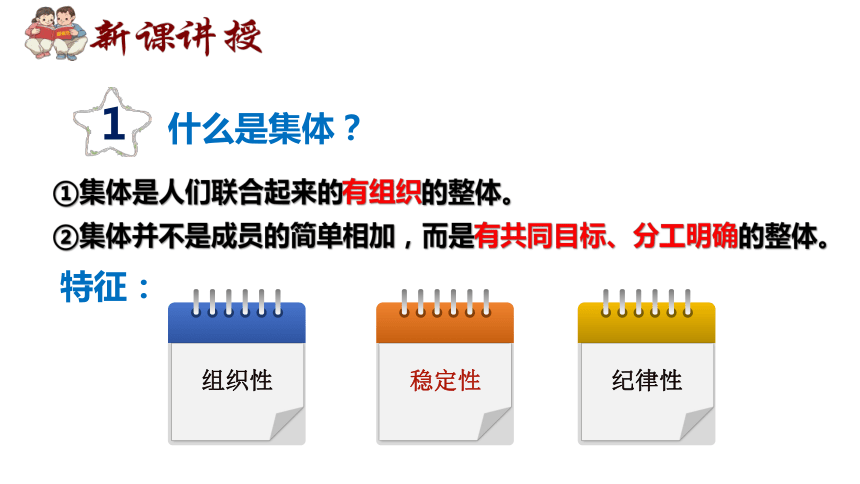 新课讲授

1 什么是集体？

①集体是人们联合起来的有组织的整体。

②集体并不是成员的简单相加，而是有共同目标、分工明确的整体。

特征：

组织性

稳定性

纪律性